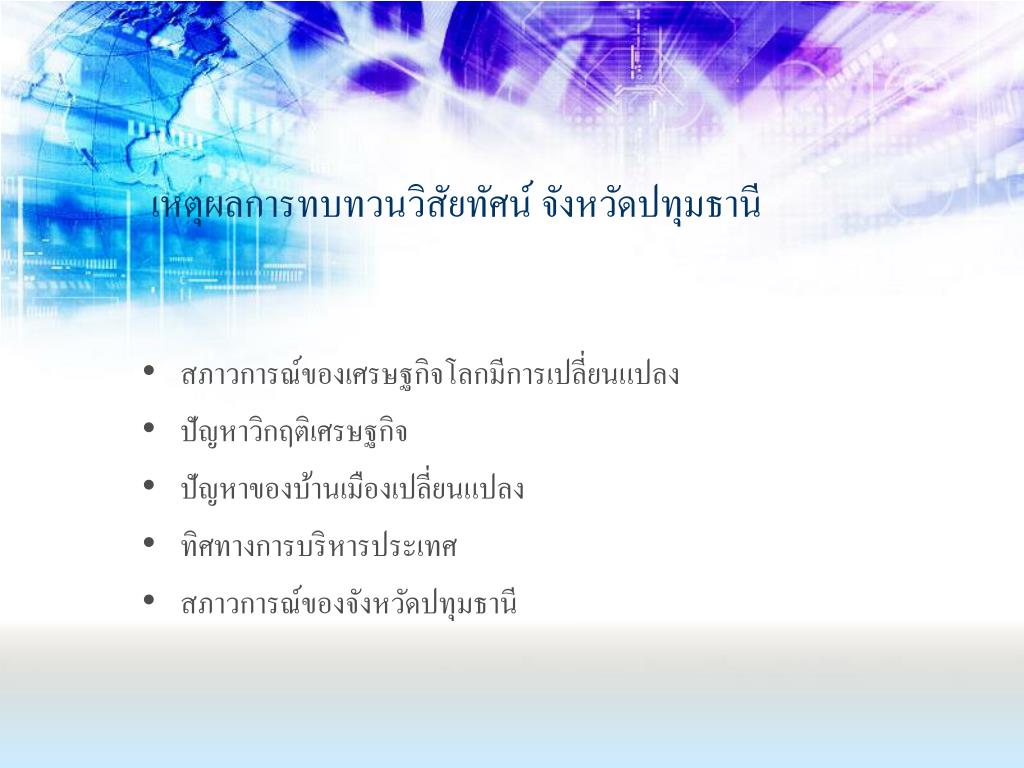 เหตุผลการทบทวนวิสัยทัศน์ จังหวัดปทุมธานี

• สภาวการณ์ของเศรษฐกิจโลกมีการเปลี่ยนแปลง
• ปัญหาวิกฤติเศรษฐกิจ
• ปัญหาของบ้านเมืองเปลี่ยนแปลง
• ทิศทางการบริหารประเทศ
• สภาวการณ์ของจังหวัดปทุมธานี